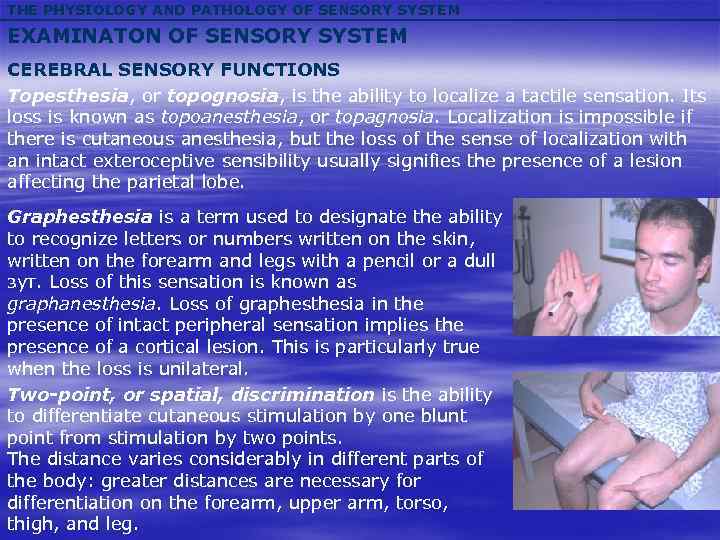 THE PHYSIOLOGY AND PATHOLOGY OF SENSORY SYSTEM

EXAMINATON OF SENSORY SYSTEM

CEREBRAL SENSORY FUNCTIONS

Topesthesia, or topognosia, is the ability to localize a tactile sensation. Its loss is known as topoanesthesia, or topagnosia. Localization is impossible if there is cutaneous anesthesia, but the loss of the sense of localization with an intact exteroceptive sensibility usually signifies the presence of a lesion affecting the parietal lobe.

Graphesthesia is a term used to designate the ability to recognize letters or numbers written on the skin, written on the forearm and legs with a pencil or a dull зут. Loss of this sensation is known as graphanesthesia. Loss of graphesthesia in the presence of intact peripheral sensation implies the presence of a cortical lesion. This is particularly true when the loss is unilateral.

Two-point, or spatial, discrimination is the ability to differentiate cutaneous stimulation by one blunt point from stimulation by two points.
The distance varies considerably in different parts of the body: greater distances are necessary for differentiation on the forearm, upper arm, torso, thigh, and leg.